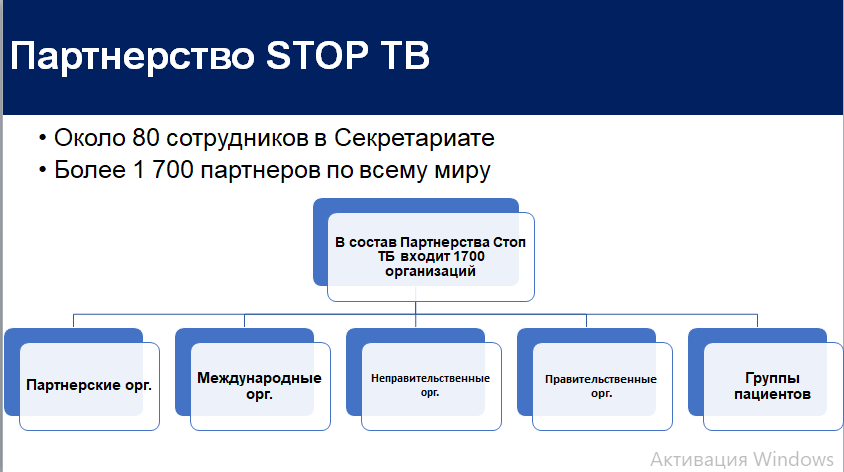 Партнерство STOP TB

• Около 80 сотрудников в Секретариате
• Более 1 700 партнеров по всему миру

В состав Партнерства Стоп ТБ входит 1700 организаций

Партнерские орг.

Международные орг.

Неправительственные орг.

Правительственные орг.

Группы пациентов

Активация Windows